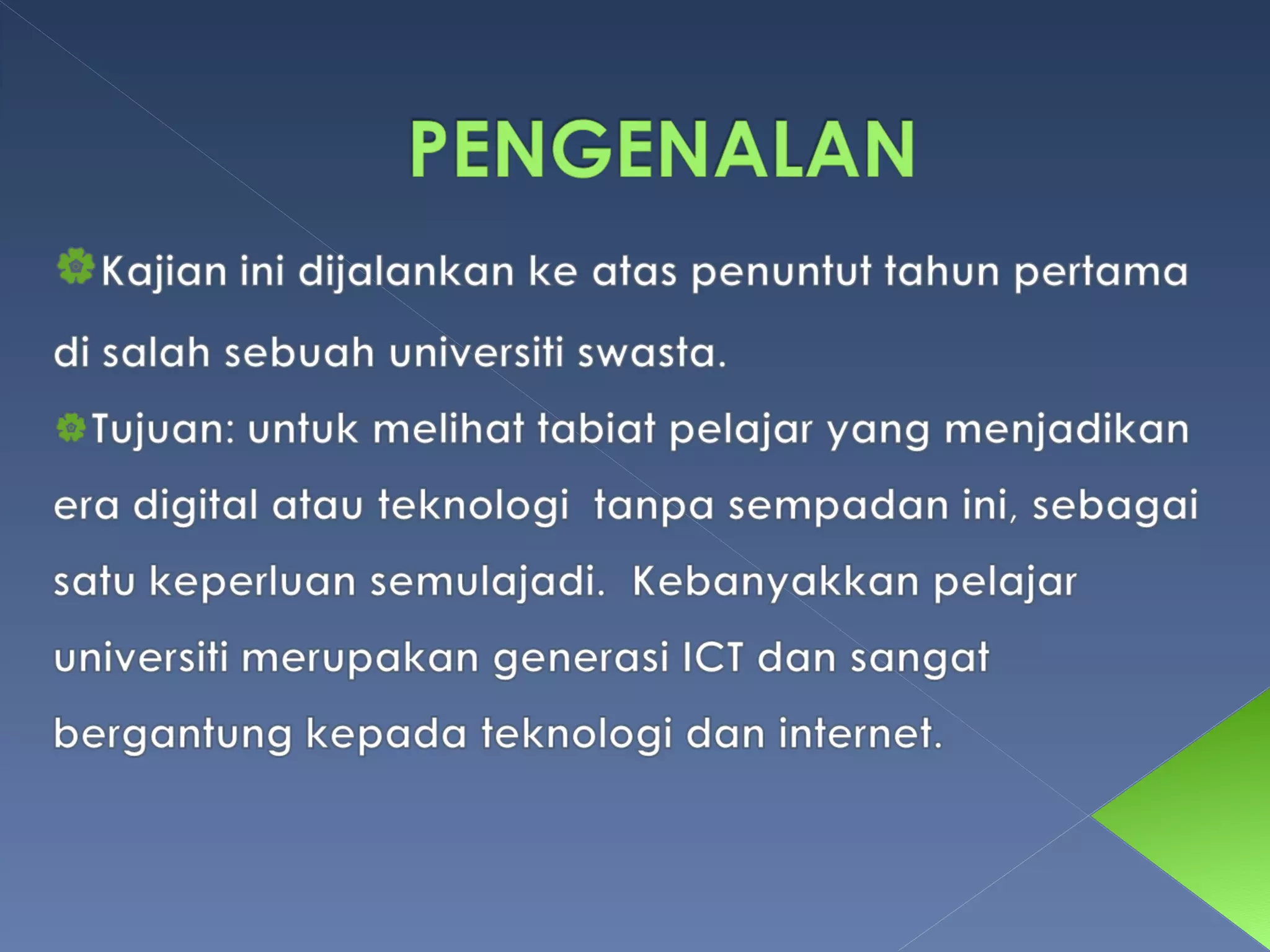 PENGENALAN

Kajian ini dijalankan ke atas penuntut tahun pertama di salah sebuah universiti swasta.

Tujuan: untuk melihat tabiat pelajar yang menjadikan era digital atau teknologi  tanpa sempadan ini, sebagai satu keperluan semulajadi.  Kebanyakkan pelajar universiti merupakan generasi ICT dan sangat bergantung kepada teknologi dan internet.